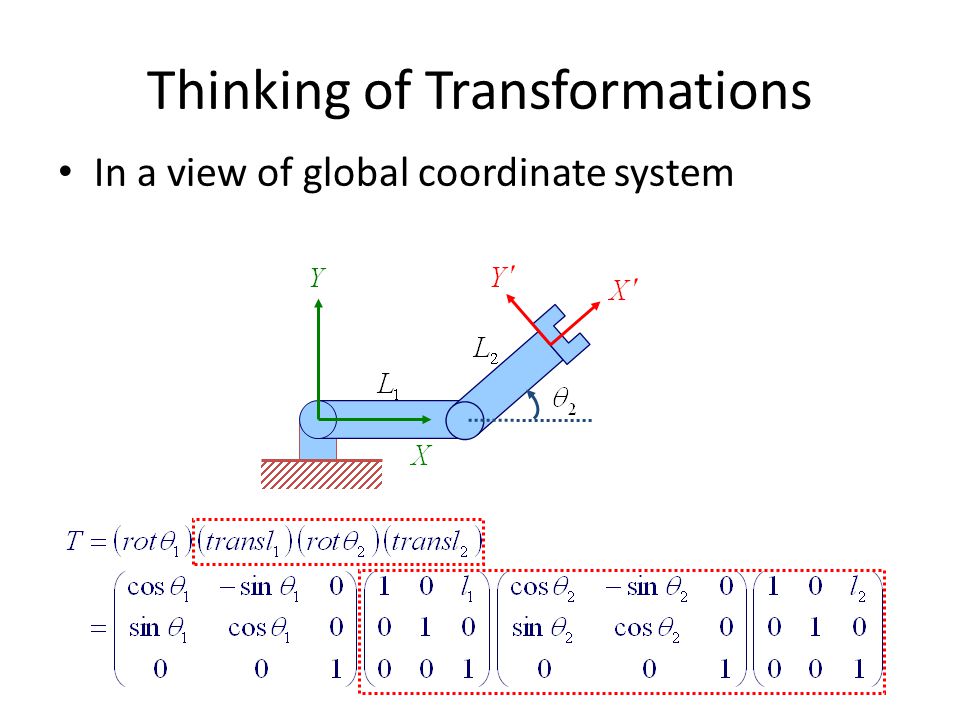 Thinking of Transformations

• In a view of global coordinate system

$Y$

$Y'$

$X'$

$L_2$

$L_1$

$\theta_2$

$X$

$T = (rot\theta_1)(transl_1)(rot\theta_2)(transl_2)$

$= \begin{pmatrix} \cos\theta_1 & -\sin\theta_1 & 0 \\ \sin\theta_1 & \cos\theta_1 & 0 \\ 0 & 0 & 1 \end{pmatrix} \begin{pmatrix} 1 & 0 & l_1 \\ 0 & 1 & 0 \\ 0 & 0 & 1 \end{pmatrix} \begin{pmatrix} \cos\theta_2 & -\sin\theta_2 & 0 \\ \sin\theta_2 & \cos\theta_2 & 0 \\ 0 & 0 & 1 \end{pmatrix} \begin{pmatrix} 1 & 0 & l_2 \\ 0 & 1 & 0 \\ 0 & 0 & 1 \end{pmatrix}$